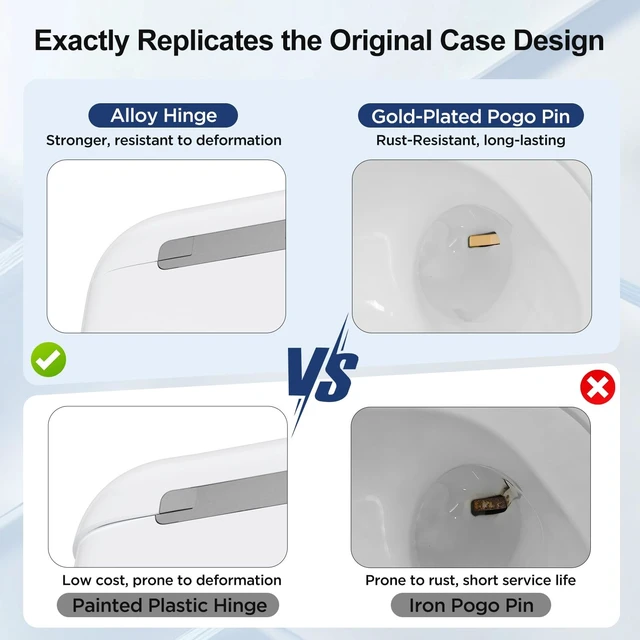 Exactly Replicates the Original Case Design

Alloy Hinge
Stronger, resistant to deformation

Gold-Plated Pogo Pin
Rust-Resistant, long-lasting

VS

Low cost, prone to deformation
Painted Plastic Hinge

Prone to rust, short service life
Iron Pogo Pin